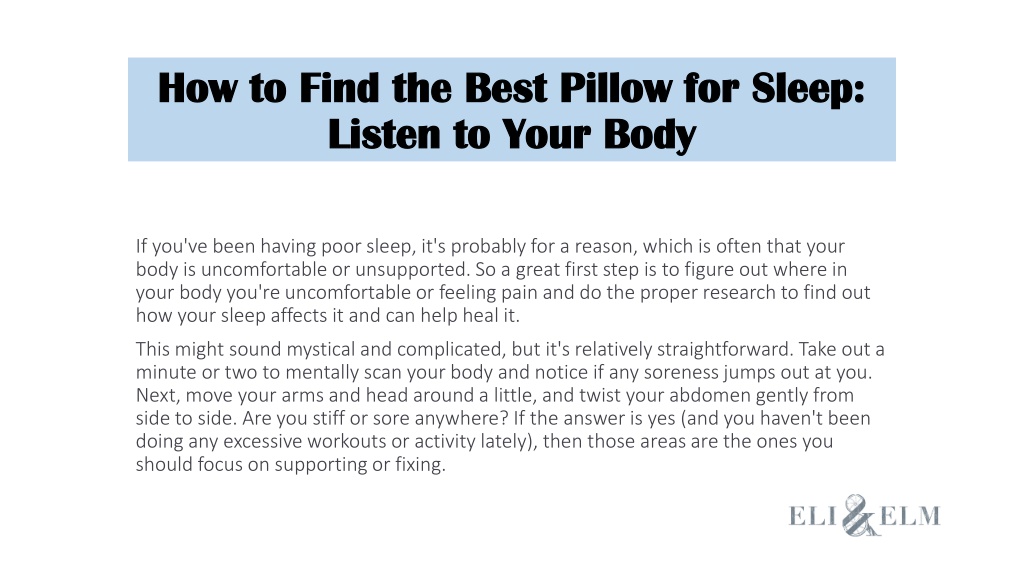 How to Find the Best Pillow for Sleep: Listen to Your Body

If you've been having poor sleep, it's probably for a reason, which is often that your body is uncomfortable or unsupported. So a great first step is to figure out where in your body you're uncomfortable or feeling pain and do the proper research to find out how your sleep affects it and can help heal it.

This might sound mystical and complicated, but it's relatively straightforward. Take out a minute or two to mentally scan your body and notice if any soreness jumps out at you. Next, move your arms and head around a little, and twist your abdomen gently from side to side. Are you stiff or sore anywhere? If the answer is yes (and you haven't been doing any excessive workouts or activity lately), then those areas are the ones you should focus on supporting or fixing.

ELI & ELM